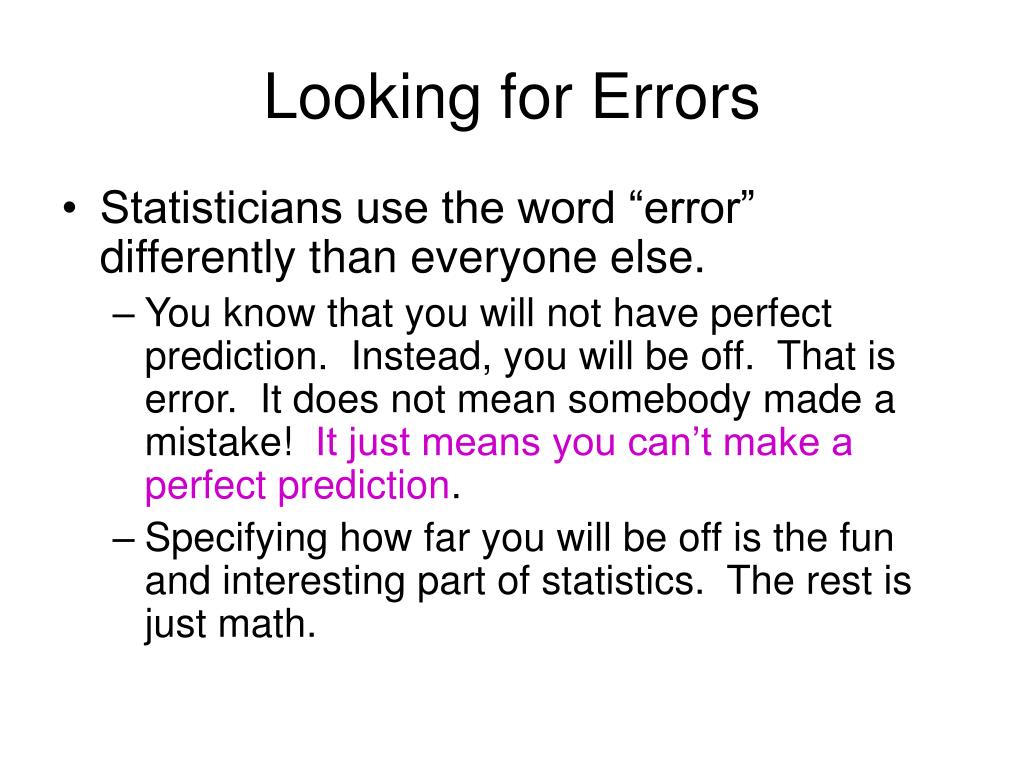 Looking for Errors

• Statisticians use the word “error” differently than everyone else.

– You know that you will not have perfect prediction. Instead, you will be off. That is error. It does not mean somebody made a mistake! It just means you can’t make a perfect prediction.

– Specifying how far you will be off is the fun and interesting part of statistics. The rest is just math.